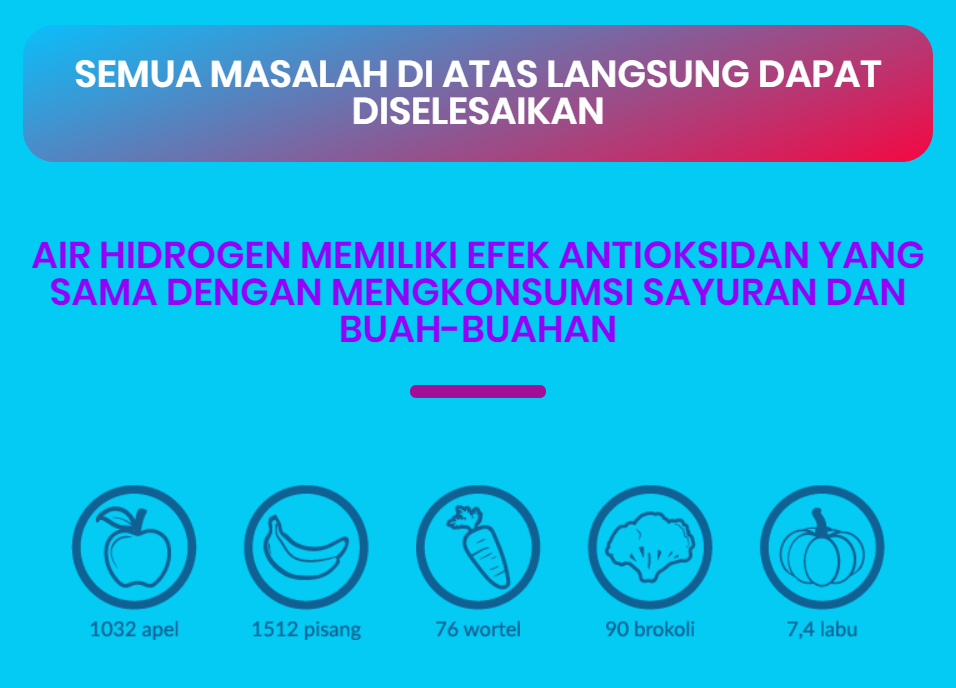 SEMUA MASALAH DI ATAS LANGSUNG DAPAT DISELESAIKAN

AIR HIDROGEN MEMILIKI EFEK ANTIOKSIDAN YANG SAMA DENGAN MENGKONSUMSI SAYURAN DAN BUAH-BUAHAN

1032 apel

1512 pisang

76 wortel

90 brokoli

7,4 labu